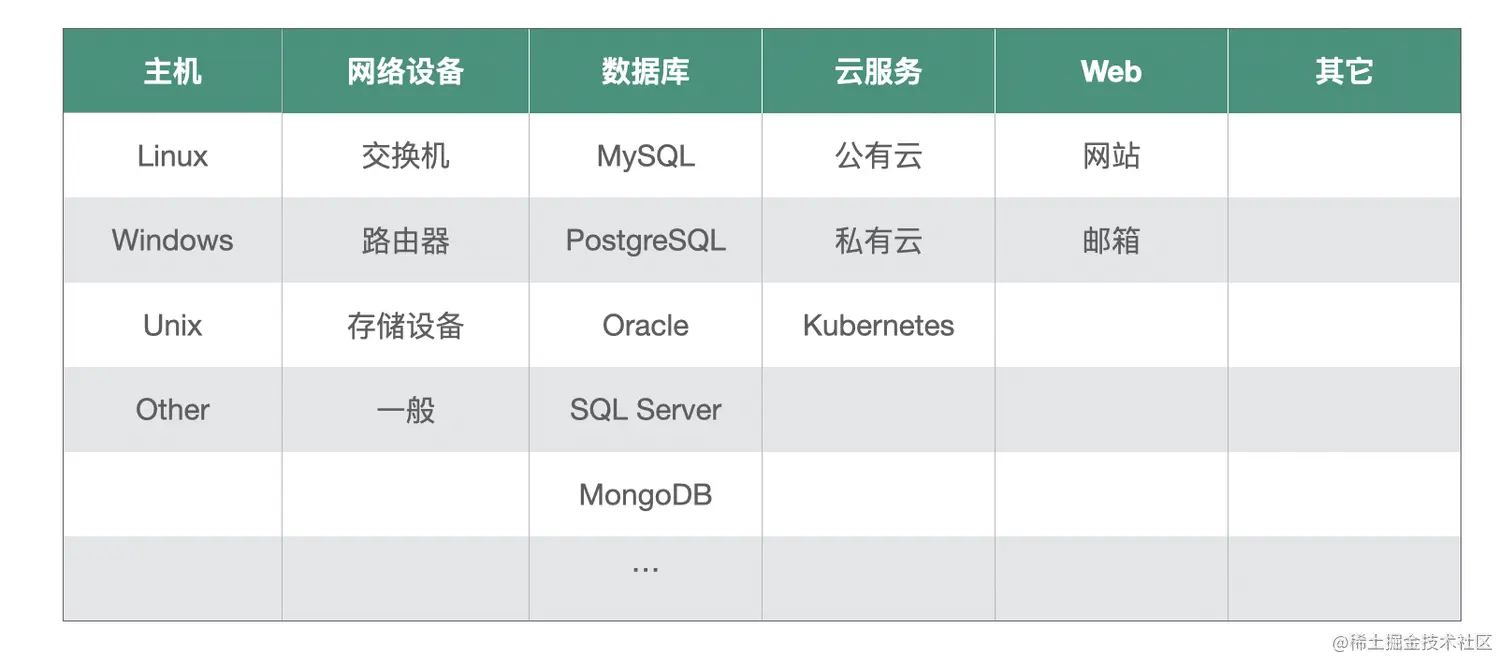 | 主机 | 网络设备 | 数据库 | 云服务 | Web | 其它 |
|---|---|---|---|---|---|
| Linux | 交换机 | MySQL | 公有云 | 网站 | |
| Windows | 路由器 | PostgreSQL | 私有云 | 邮箱 | |
| Unix | 存储设备 | Oracle | Kubernetes | | |
| Other | 一般 | SQL Server | | | |
| | | MongoDB | | | |
| | | ... | | | |

@稀土掘金技术社区